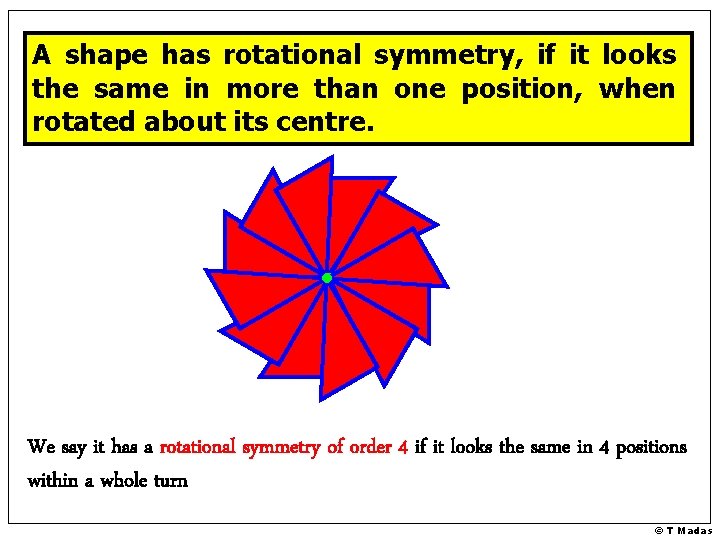 A shape has rotational symmetry, if it looks the same in more than one position, when rotated about its centre.

We say it has a rotational symmetry of order 4 if it looks the same in 4 positions within a whole turn

© T Madas